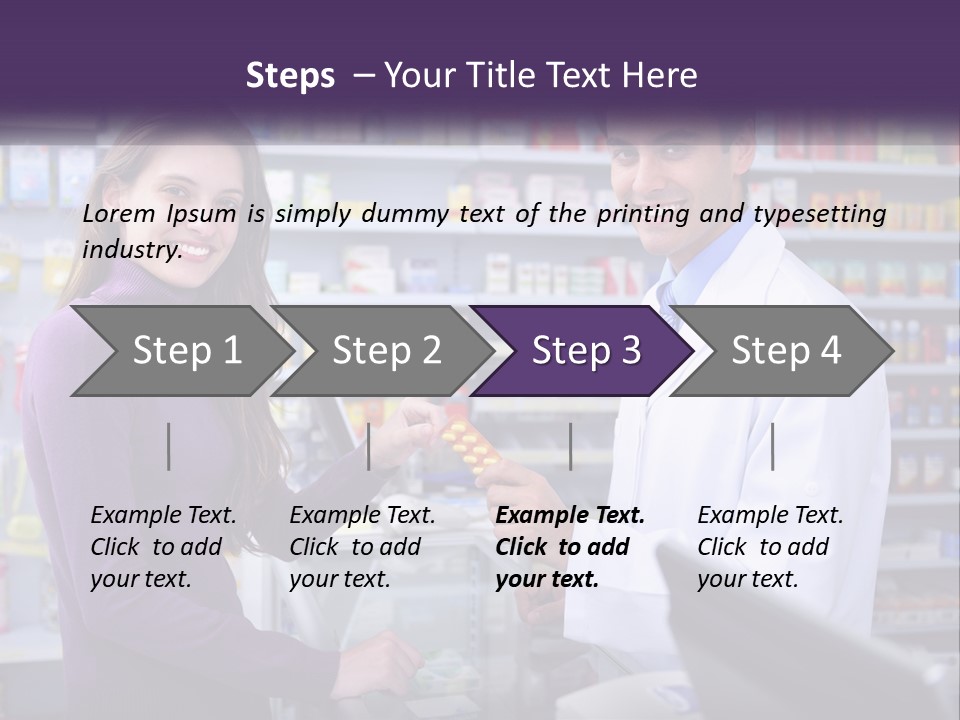 Steps – Your Title Text Here

Lorem Ipsum is simply dummy text of the printing and typesetting industry.

Step 1

Step 2

Step 3

Step 4

Example Text. Click to add your text.

Example Text. Click to add your text.

Example Text. Click to add your text.

Example Text. Click to add your text.